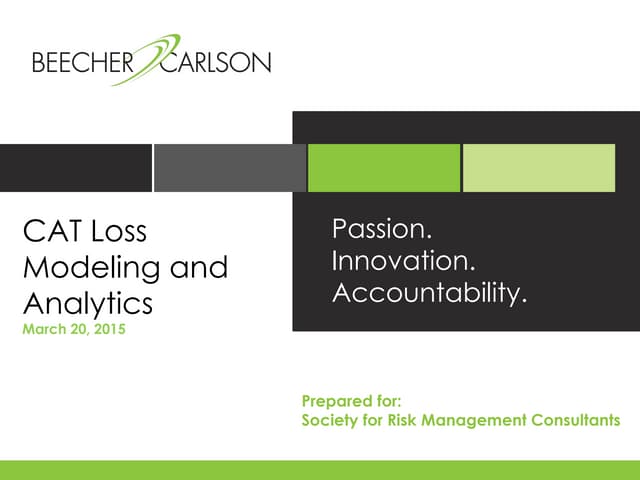 BEECHER CARLSON

CAT Loss Modeling and Analytics
March 20, 2015

Passion.
Innovation.
Accountability.

Prepared for:
Society for Risk Management Consultants